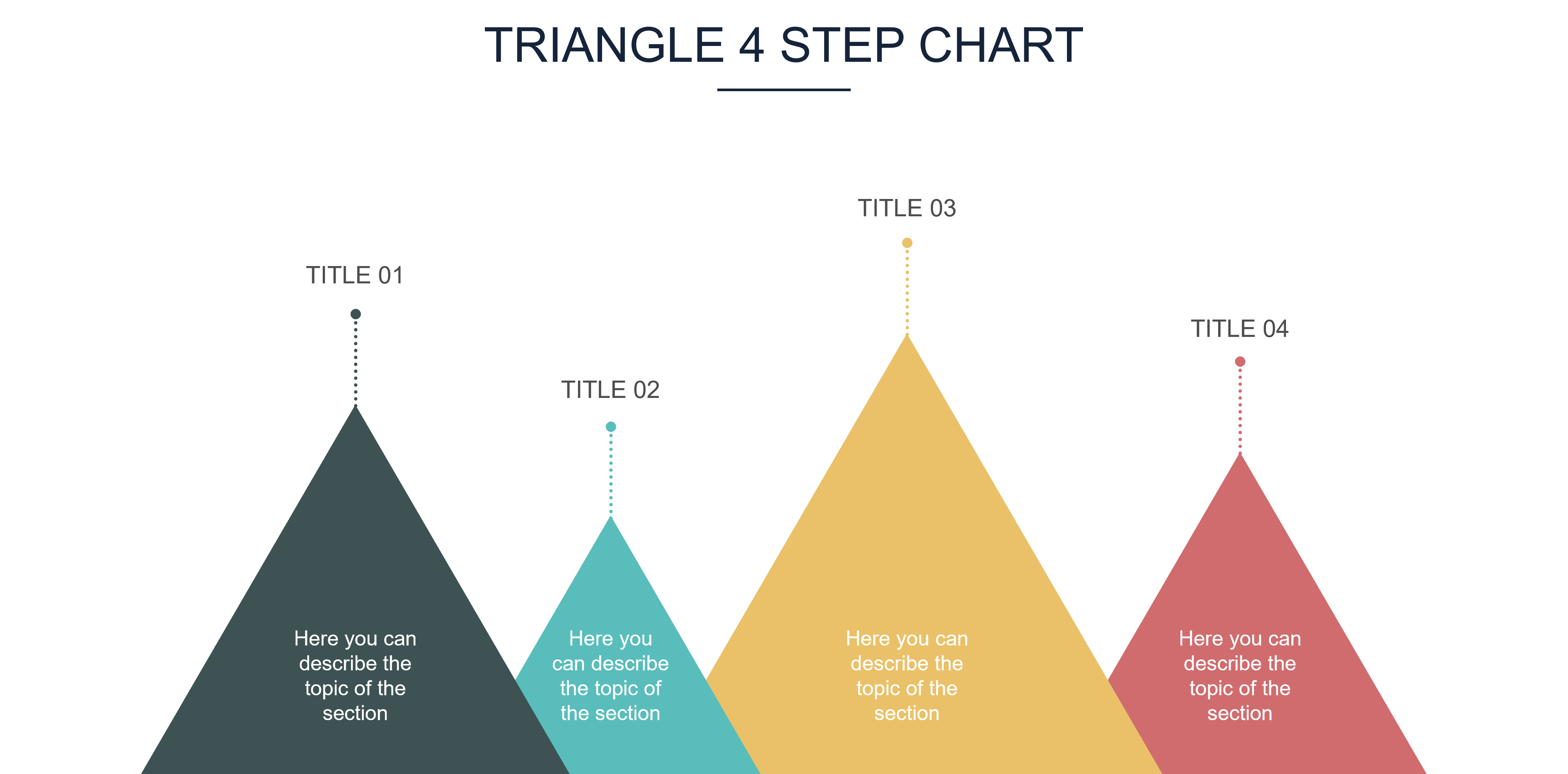 TRIANGLE 4 STEP CHART

TITLE 01

Here you can describe the topic of the section

TITLE 02

Here you can describe the topic of the section

TITLE 03

Here you can describe the topic of the section

TITLE 04

Here you can describe the topic of the section